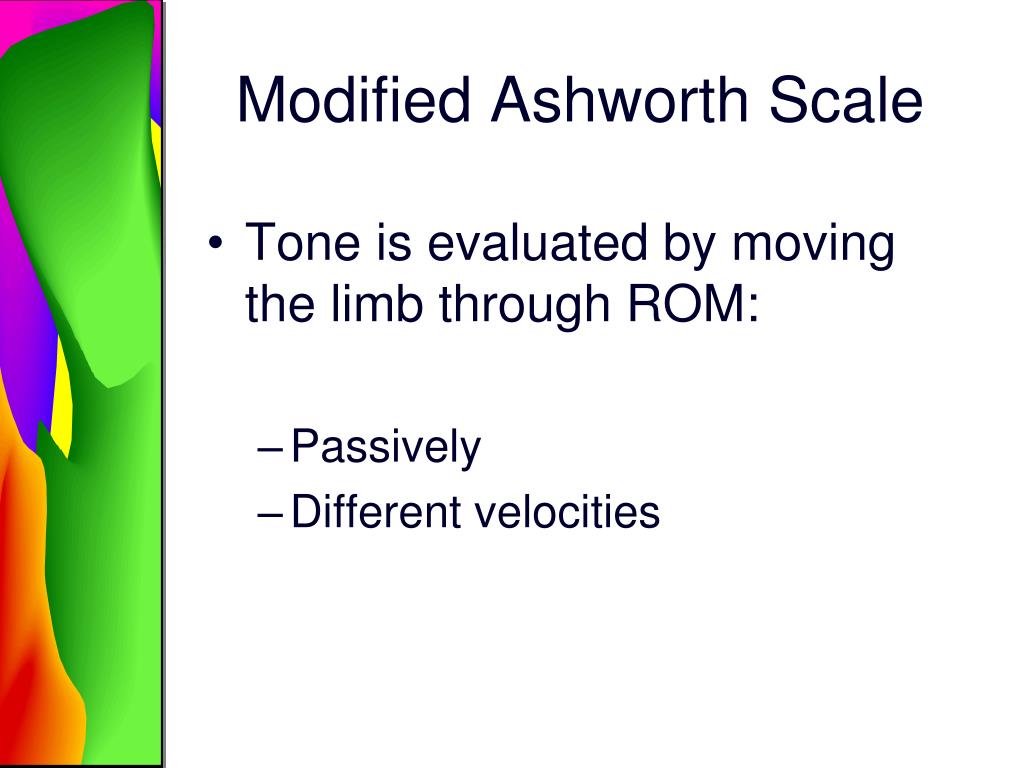 Modified Ashworth Scale

• Tone is evaluated by moving the limb through ROM:

– Passively
– Different velocities